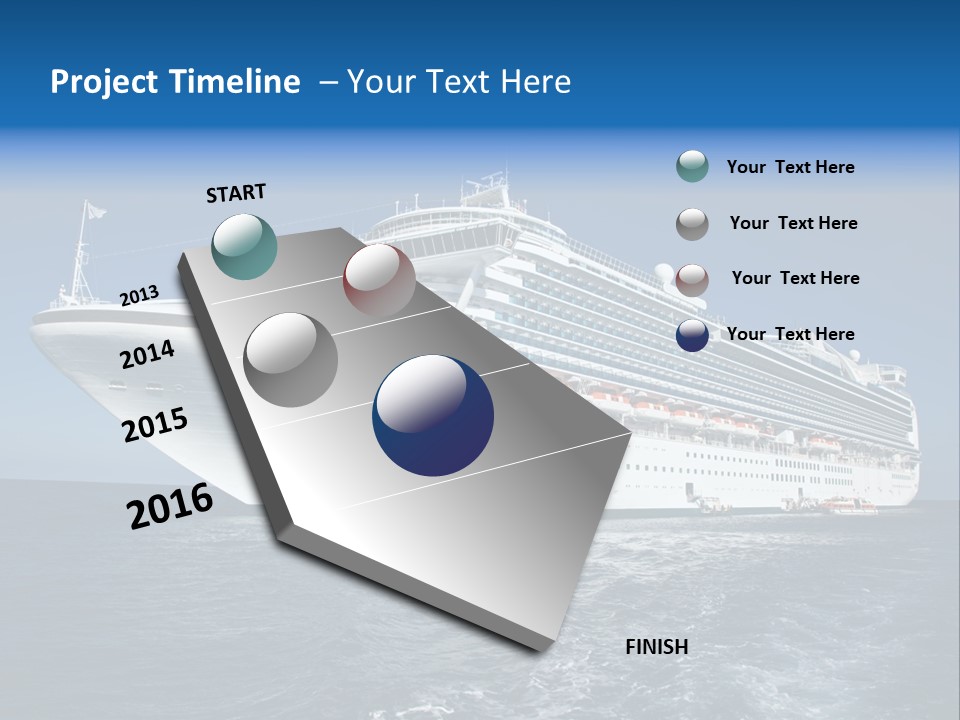 Project Timeline – Your Text Here

START

2013

2014

2015

2016

FINISH

Your Text Here

Your Text Here

Your Text Here

Your Text Here